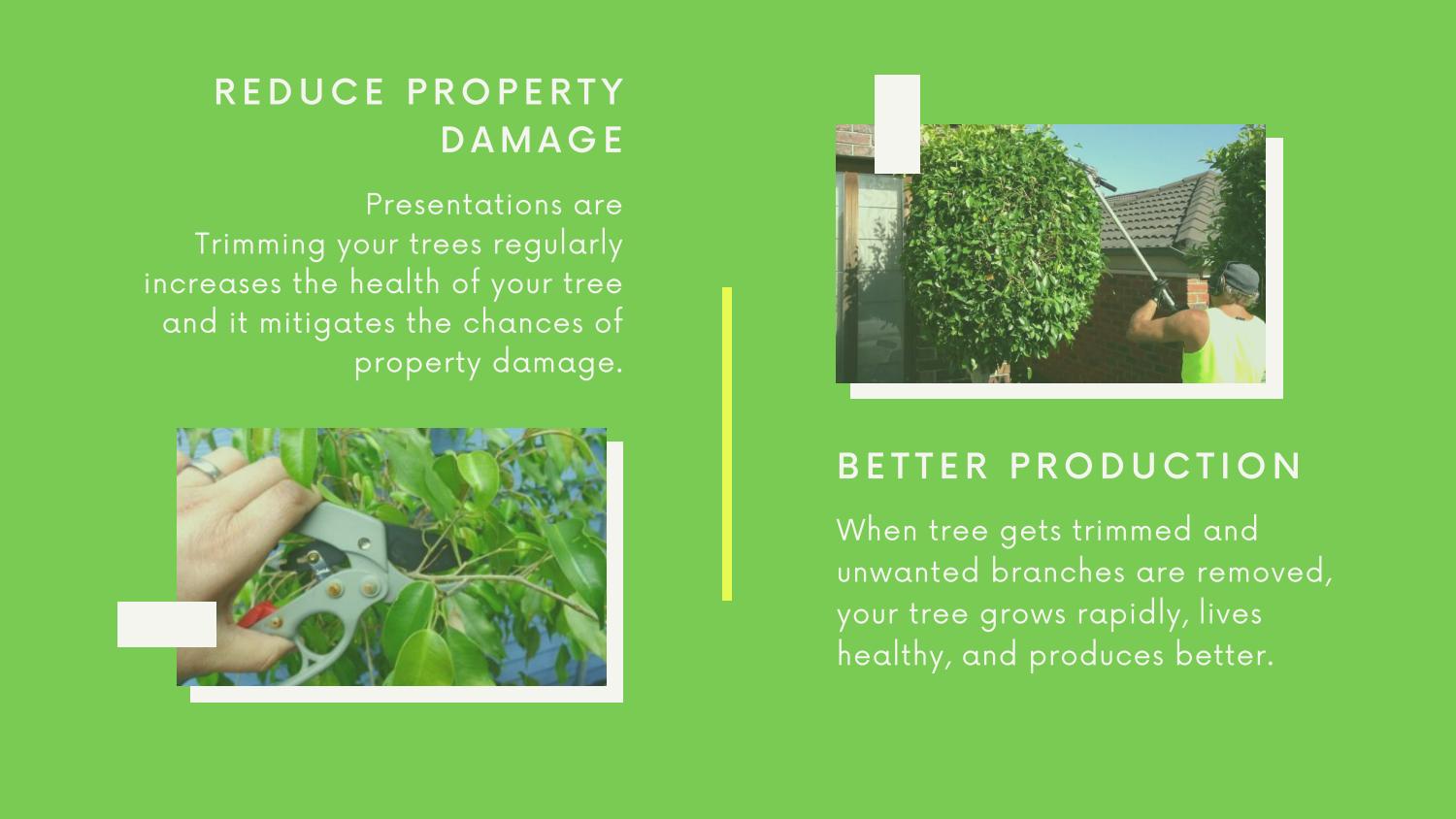 REDUCE PROPERTY DAMAGE

Presentations are Trimming your trees regularly increases the health of your tree and it mitigates the chances of property damage.

BETTER PRODUCTION

When tree gets trimmed and unwanted branches are removed, your tree grows rapidly, lives healthy, and produces better.